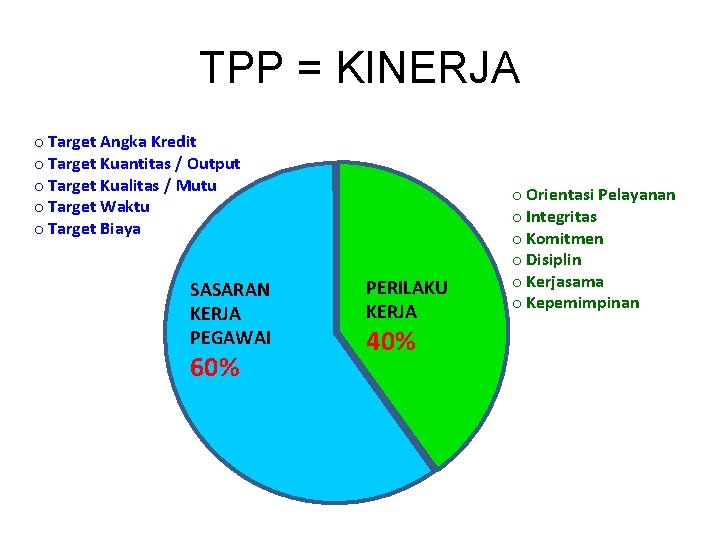 TPP = KINERJA

o Target Angka Kredit
o Target Kuantitas / Output
o Target Kualitas / Mutu
o Target Waktu
o Target Biaya

SASARAN KERJA PEGAWAI 60%

PERILAKU KERJA 40%

o Orientasi Pelayanan
o Integritas
o Komitmen
o Disiplin
o Kerjasama
o Kepemimpinan